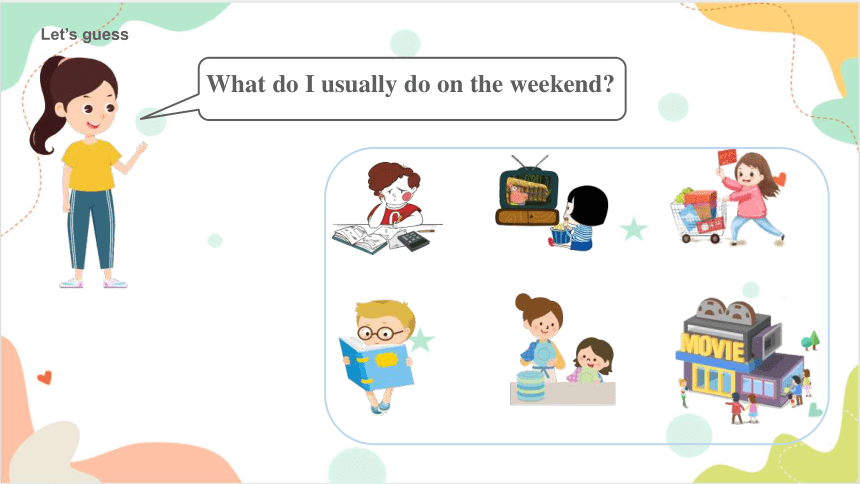 Let's guess

What do I usually do on the weekend?

MOVIE